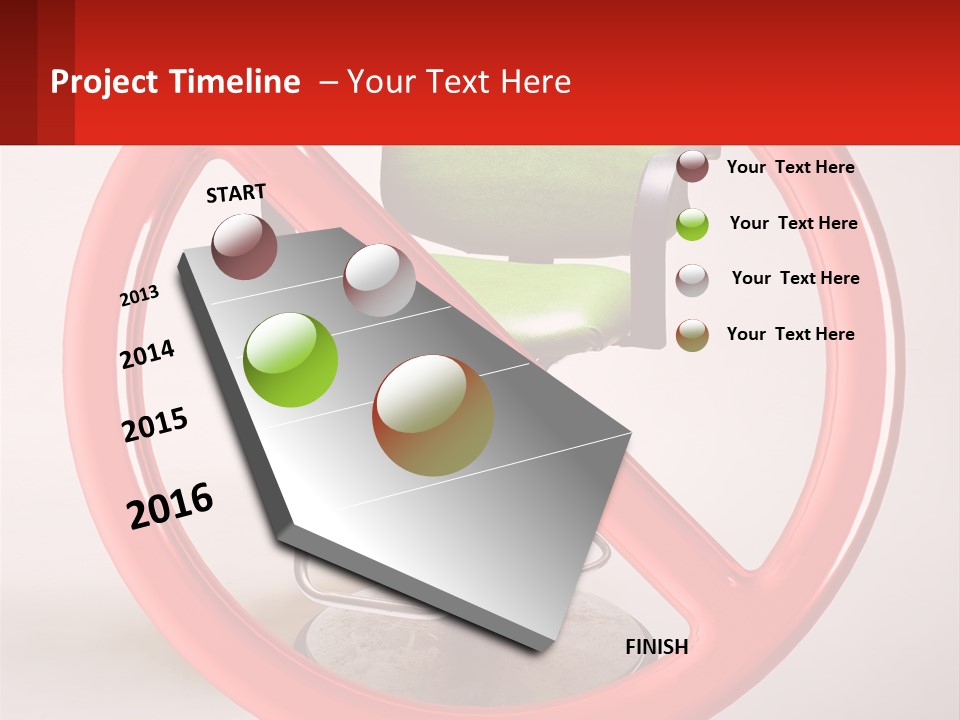 Project Timeline – Your Text Here

START

2013

2014

2015

2016

FINISH

Your Text Here

Your Text Here

Your Text Here

Your Text Here